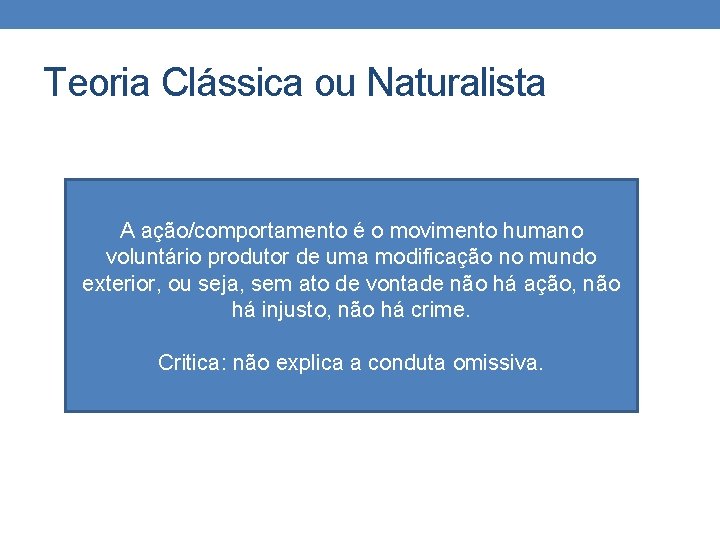 Teoria Clássica ou Naturalista

A ação/comportamento é o movimento humano voluntário produtor de uma modificação no mundo exterior, ou seja, sem ato de vontade não há ação, não há injusto, não há crime.

Critica: não explica a conduta omissiva.